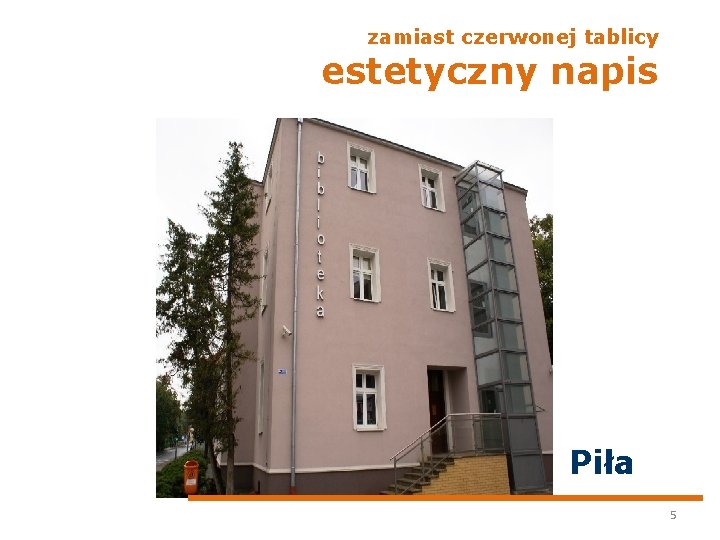 zamiast czerwonej tablicy
estetyczny napis

biblioteka

Piła

5